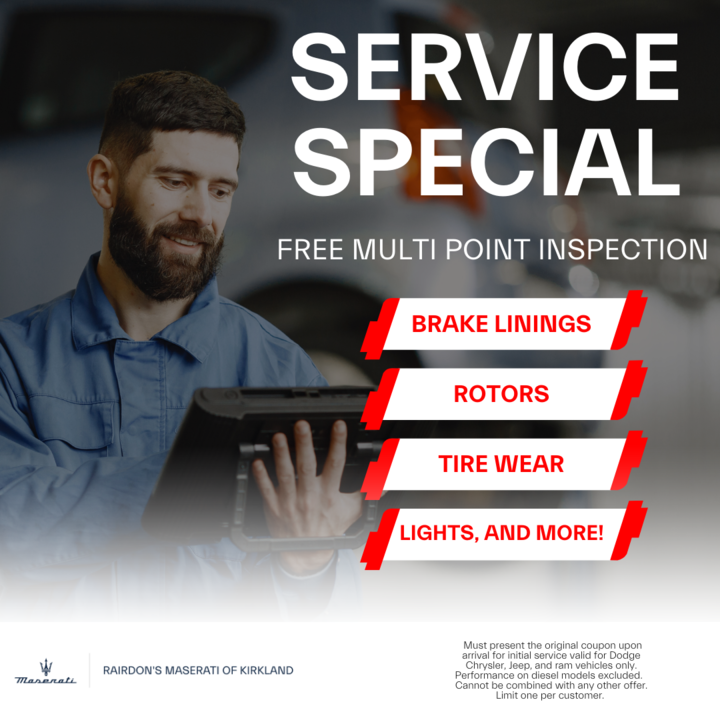 SERVICE SPECIAL

FREE MULTI POINT INSPECTION

BRAKE LININGS

ROTORS

TIRE WEAR

LIGHTS, AND MORE!

Maserati

RAIRDON'S MASERATI OF KIRKLAND

Must present the original coupon upon arrival for initial service valid for Dodge Chrysler, Jeep, and ram vehicles only. Performance on diesel models excluded. Cannot be combined with any other offer. Limit one per customer.